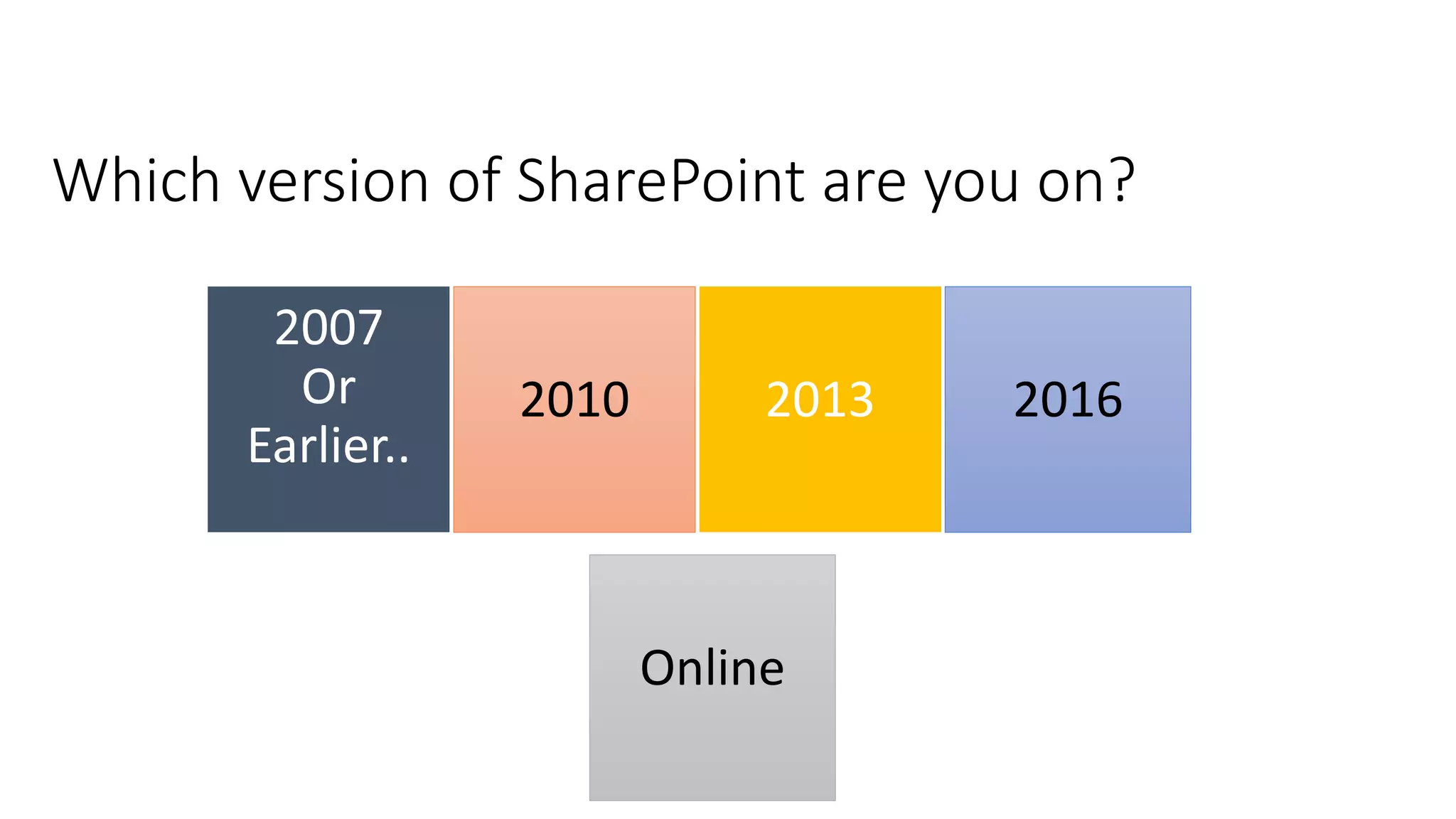 Which version of SharePoint are you on?

2007
Or
Earlier..

2010

2013

2016

Online